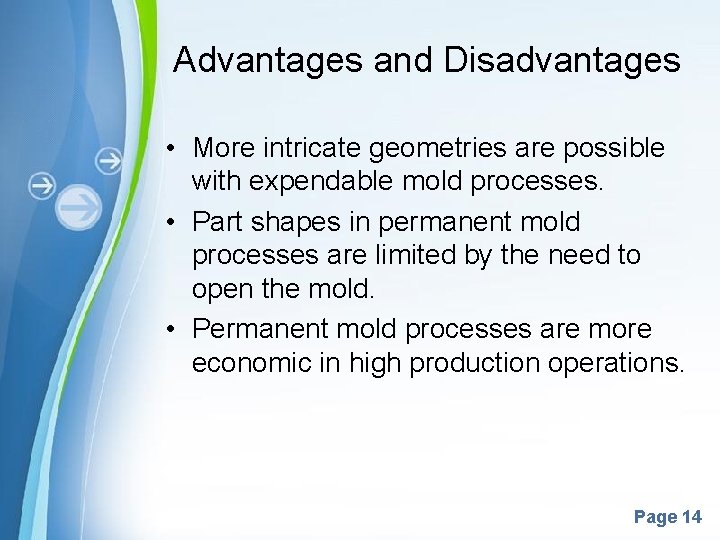 Advantages and Disadvantages

• More intricate geometries are possible with expendable mold processes.
• Part shapes in permanent mold processes are limited by the need to open the mold.
• Permanent mold processes are more economic in high production operations.

Page 14